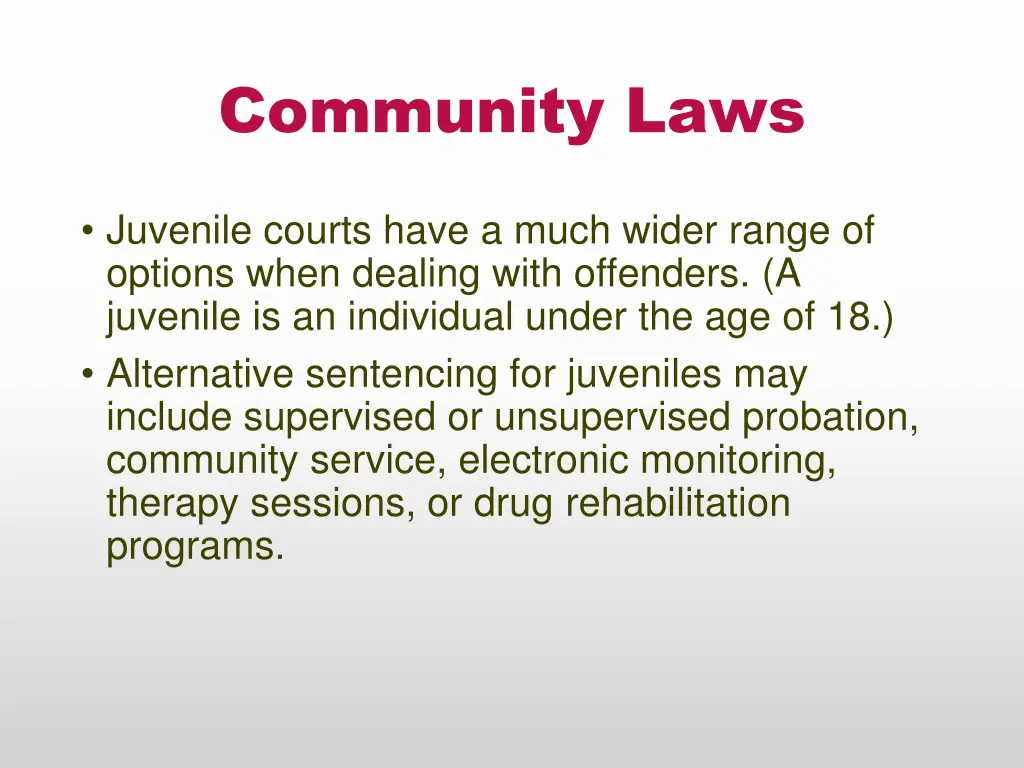 Community Laws

• Juvenile courts have a much wider range of options when dealing with offenders. (A juvenile is an individual under the age of 18.)
• Alternative sentencing for juveniles may include supervised or unsupervised probation, community service, electronic monitoring, therapy sessions, or drug rehabilitation programs.